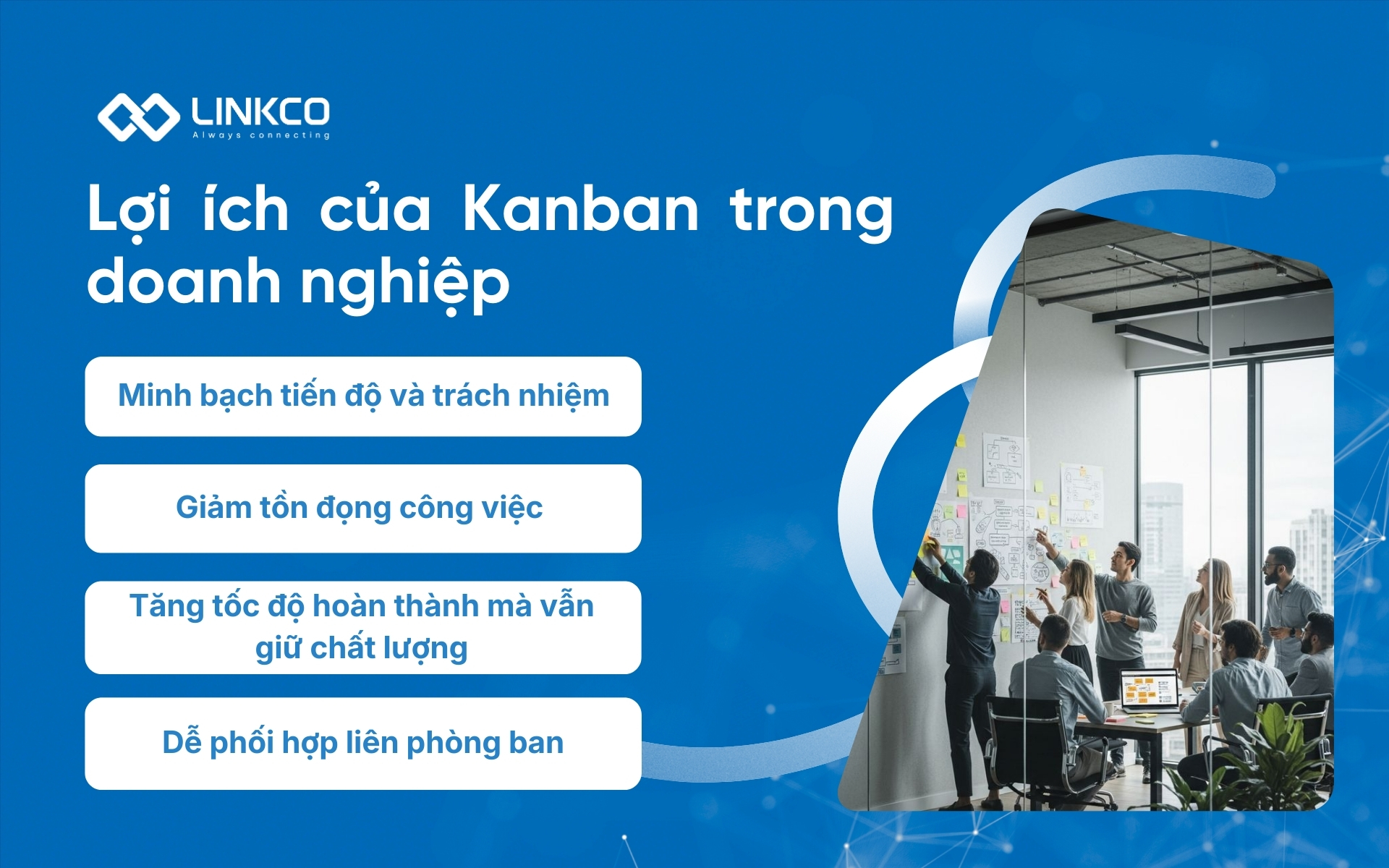 LINKCO
Always connecting

Lợi ích của Kanban trong doanh nghiệp

Minh bạch tiến độ và trách nhiệm

Giảm tồn đọng công việc

Tăng tốc độ hoàn thành mà vẫn giữ chất lượng

Dễ phối hợp liên phòng ban